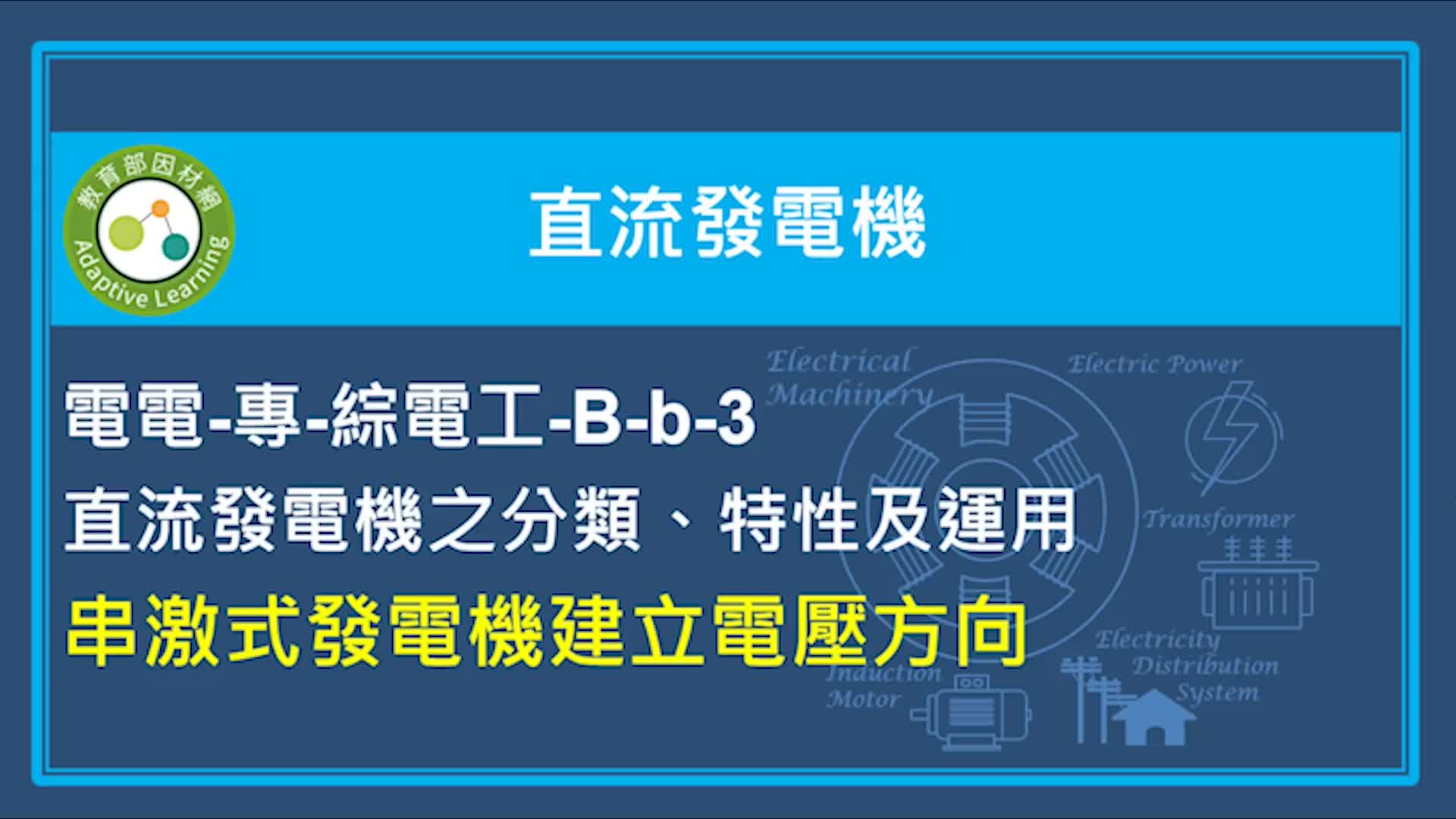 教育部因材網
Adaptive Learning

直流發電機

電電-專-綜電工-B-b-3
直流發電機之分類、特性及運用
串激式發電機建立電壓方向

Electrical Machinery
Electric Power
Transformer
Induction Motor
Electricity Distribution System